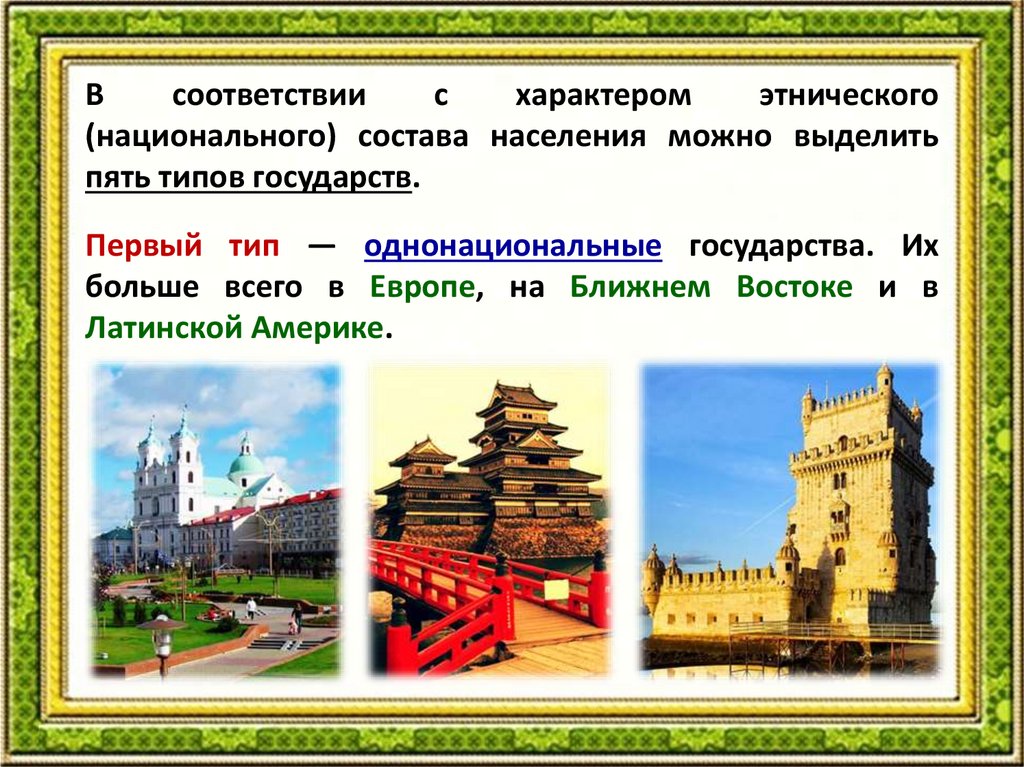 В соответствии с характером этнического (национального) состава населения можно выделить пять типов государств.

Первый тип — однонациональные государства. Их больше всего в Европе, на Ближнем Востоке и в Латинской Америке.